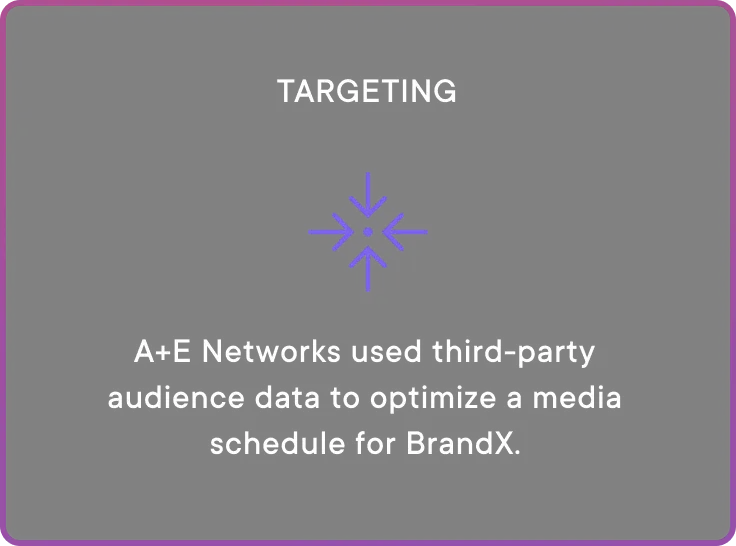 TARGETING

A+E Networks used third-party audience data to optimize a media schedule for BrandX.